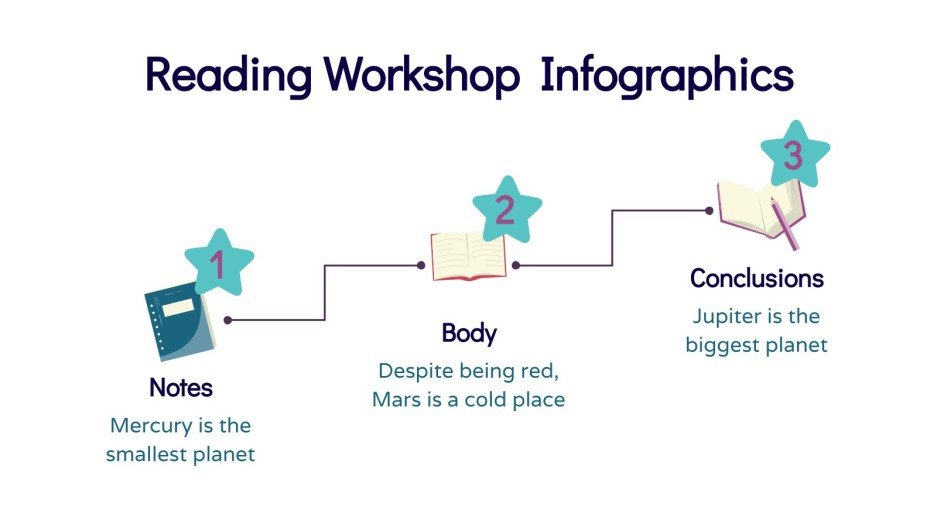 Reading Workshop Infographics

1

Notes

Mercury is the smallest planet

2

Body

Despite being red, Mars is a cold place

3

Conclusions

Jupiter is the biggest planet